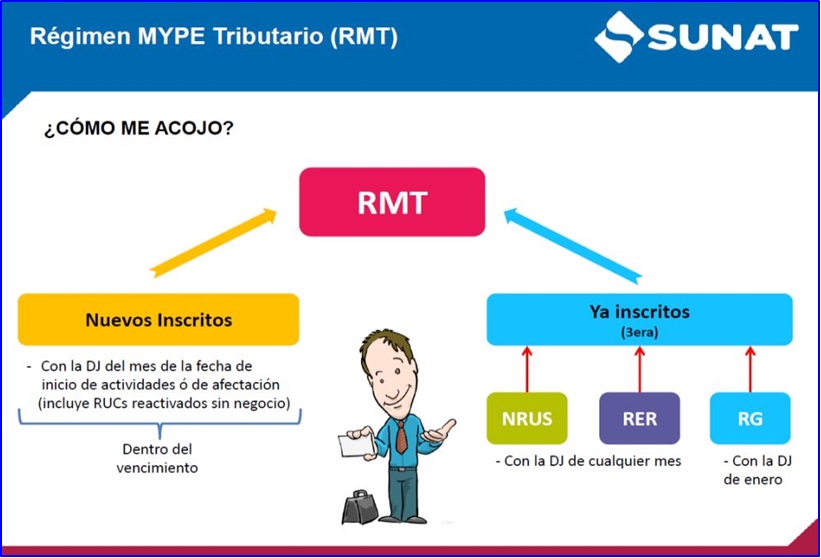 Régimen MYPE Tributario (RMT)

SUNAT

¿CÓMO ME ACOJO?

RMT

Nuevos Inscritos

- Con la DJ del mes de la fecha de inicio de actividades ó de afectación (incluye RUCs reactivados sin negocio)

Dentro del vencimiento

Ya inscritos
(3era)

NRUS

RER

RG

- Con la DJ de cualquier mes

- Con la DJ de enero